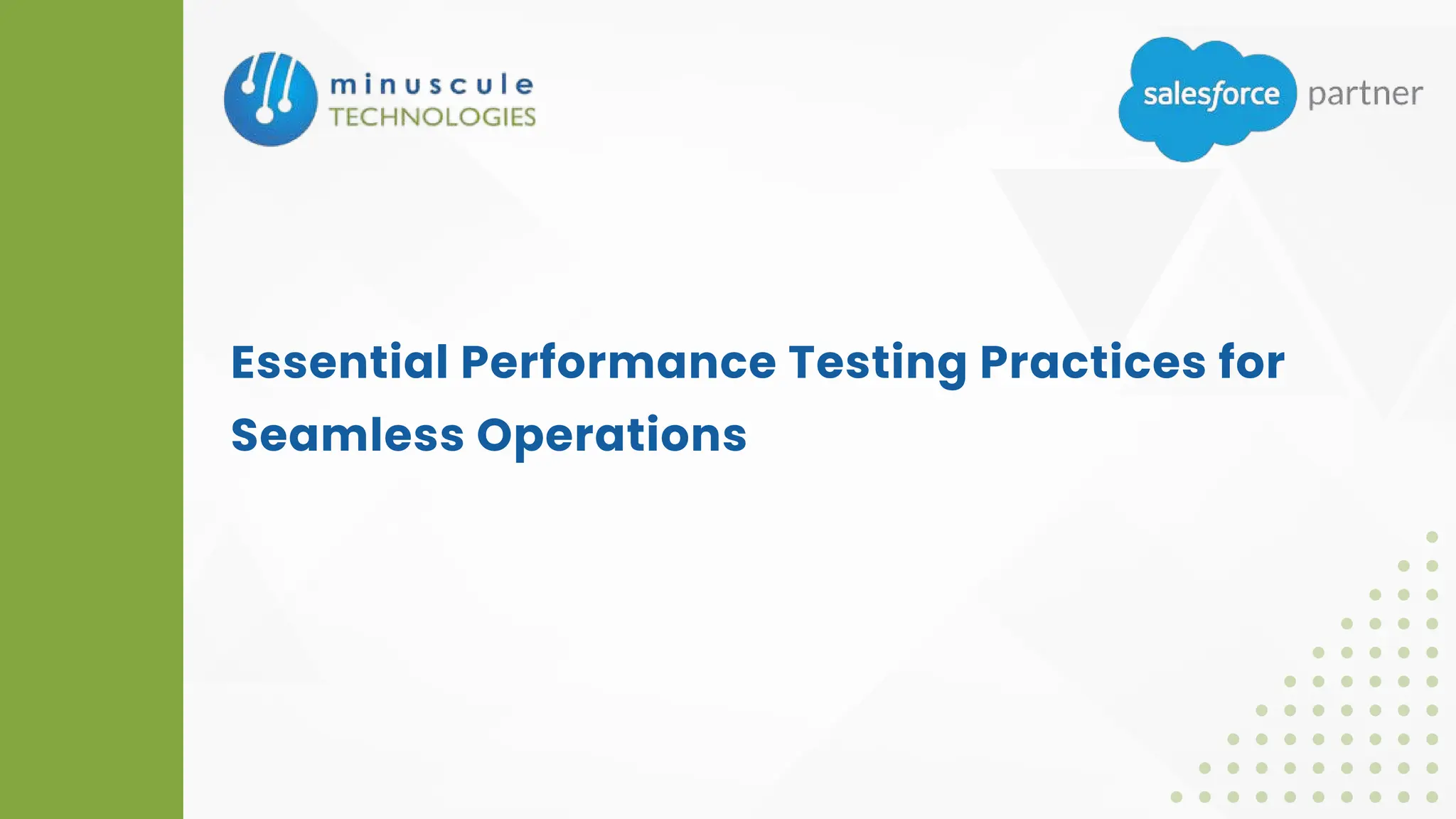 minuscule
TECHNOLOGIES

salesforce partner

Essential Performance Testing Practices for Seamless Operations